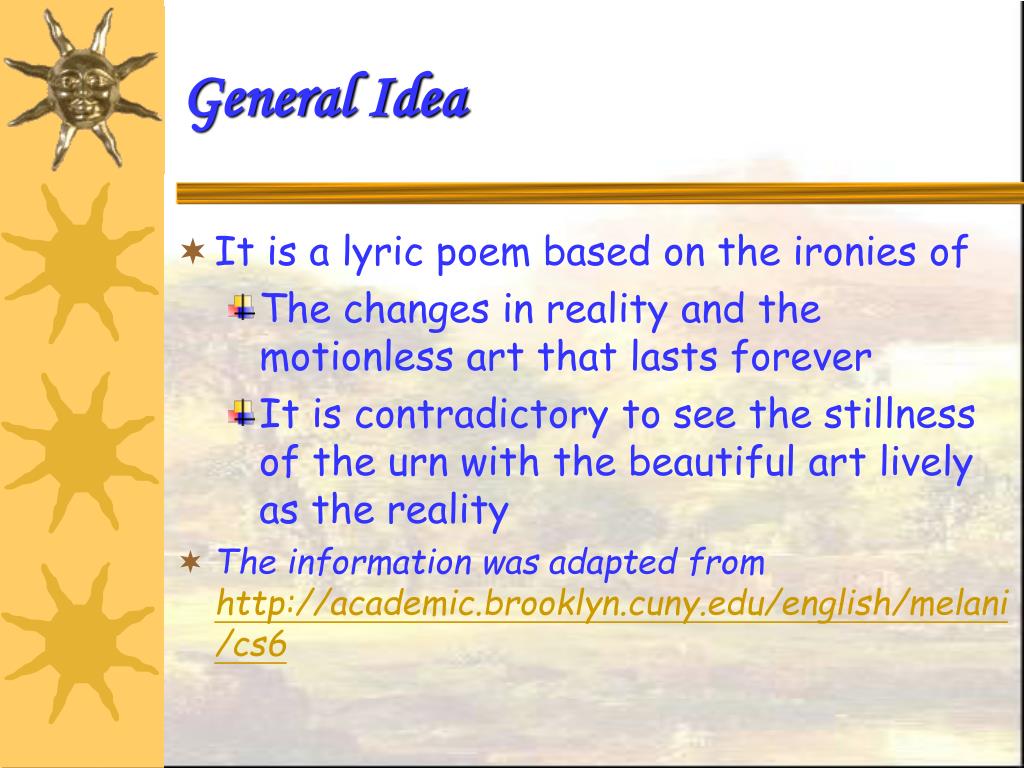 General Idea

It is a lyric poem based on the ironies of

The changes in reality and the motionless art that lasts forever

It is contradictory to see the stillness of the urn with the beautiful art lively as the reality

The information was adapted from http://academic.brooklyn.cuny.edu/english/melani/cs6